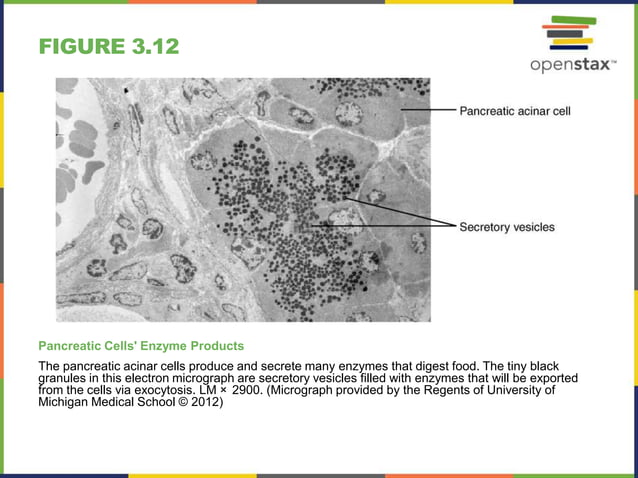 FIGURE 3.12

openstax™

Pancreatic acinar cell

Secretory vesicles

Pancreatic Cells' Enzyme Products

The pancreatic acinar cells produce and secrete many enzymes that digest food. The tiny black granules in this electron micrograph are secretory vesicles filled with enzymes that will be exported from the cells via exocytosis. LM × 2900. (Micrograph provided by the Regents of University of Michigan Medical School © 2012)